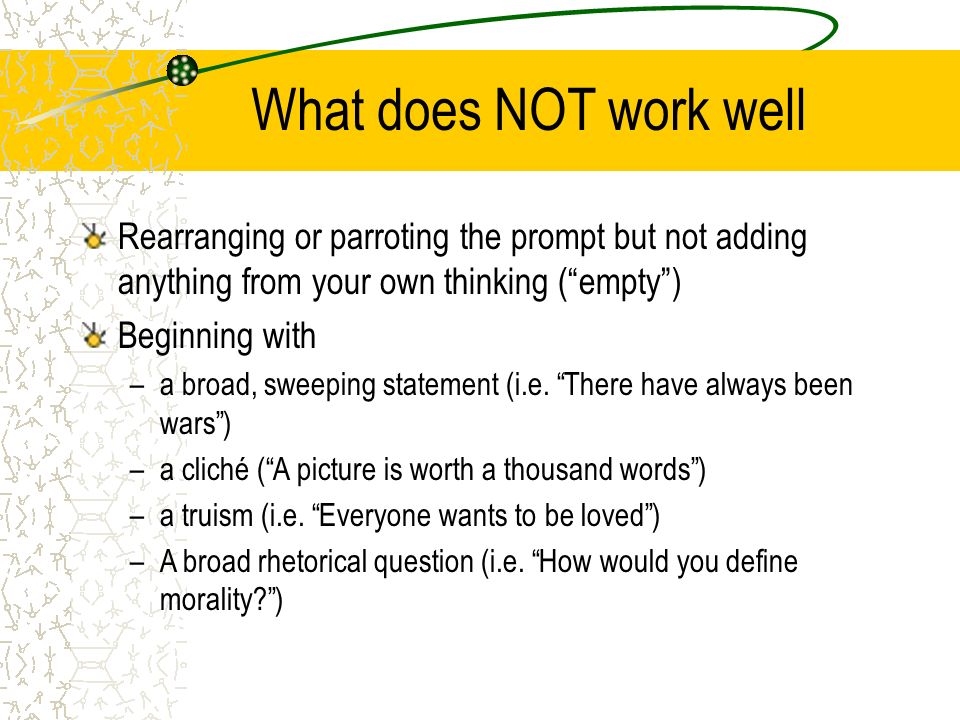 What does NOT work well

Rearranging or parroting the prompt but not adding anything from your own thinking (“empty”)

Beginning with

– a broad, sweeping statement (i.e. “There have always been wars”)
– a cliché (“A picture is worth a thousand words”)
– a truism (i.e. “Everyone wants to be loved”)
– A broad rhetorical question (i.e. “How would you define morality?”)